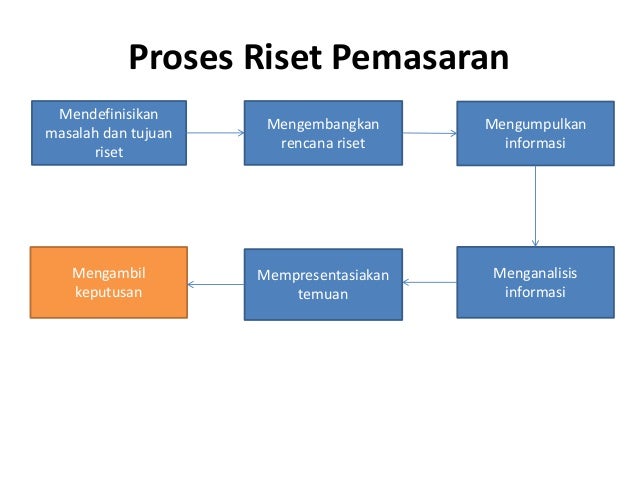 Proses Riset Pemasaran

Mendefinisikan masalah dan tujuan riset

Mengembangkan rencana riset

Mengumpulkan informasi

Menganalisis informasi

Mempresentasiakan temuan

Mengambil keputusan